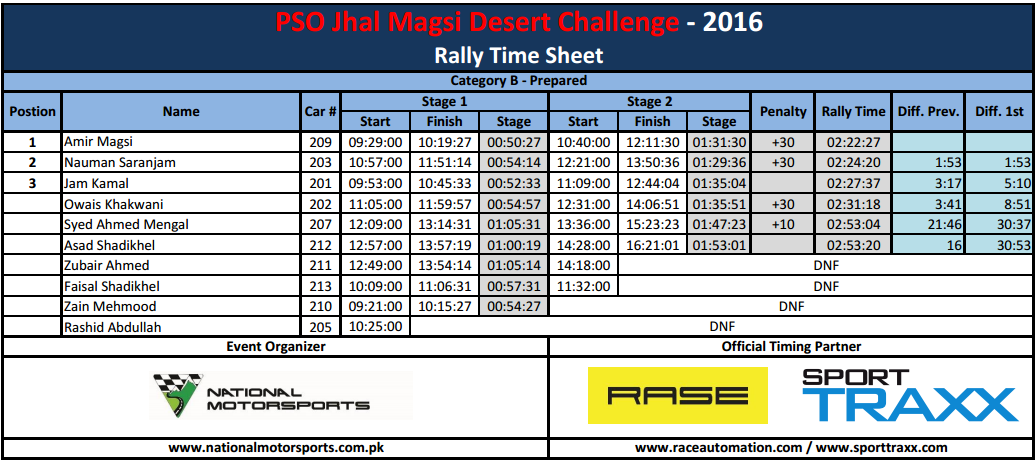 PSO Jhal Magsi Desert Challenge - 2016

Rally Time Sheet

Category B - Prepared

| Postion | Name | Car # | Stage 1 Start | Stage 1 Finish | Stage 1 Stage | Stage 2 Start | Stage 2 Finish | Stage 2 Stage | Penalty | Rally Time | Diff. Prev. | Diff. 1st |
|---|---|---|---|---|---|---|---|---|---|---|---|---|
| 1 | Amir Magsi | 209 | 09:29:00 | 10:19:27 | 00:50:27 | 10:40:00 | 12:11:30 | 01:31:30 | +30 | 02:22:27 | | |
| 2 | Nauman Saranjam | 203 | 10:57:00 | 11:51:14 | 00:54:14 | 12:21:00 | 13:50:36 | 01:29:36 | +30 | 02:24:20 | 1:53 | 1:53 |
| 3 | Jam Kamal | 201 | 09:53:00 | 10:45:33 | 00:52:33 | 11:09:00 | 12:44:04 | 01:35:04 | | 02:27:37 | 3:17 | 5:10 |
| | Owais Khakwani | 202 | 11:05:00 | 11:59:57 | 00:54:57 | 12:31:00 | 14:06:51 | 01:35:51 | +30 | 02:31:18 | 3:41 | 8:51 |
| | Syed Ahmed Mengal | 207 | 12:09:00 | 13:14:31 | 01:05:31 | 13:36:00 | 15:23:23 | 01:47:23 | +10 | 02:53:04 | 21:46 | 30:37 |
| | Asad Shadikhel | 212 | 12:57:00 | 13:57:19 | 01:00:19 | 14:28:00 | 16:21:01 | 01:53:01 | | 02:53:20 | 16 | 30:53 |
| | Zubair Ahmed | 211 | 12:49:00 | 13:54:14 | 01:05:14 | 14:18:00 | DNF | | | | | |
| | Faisal Shadikhel | 213 | 10:09:00 | 11:06:31 | 00:57:31 | 11:32:00 | DNF | | | | | |
| | Zain Mehmood | 210 | 09:21:00 | 10:15:27 | 00:54:27 | DNF | | | | | | |
| | Rashid Abdullah | 205 | 10:25:00 | DNF | | | | | | | | |

Event Organizer

NATIONAL MOTORSPORTS

www.nationalmotorsports.com.pk

Official Timing Partner

RASE

SPORT TRAXX

www.raceautomation.com / www.sporttraxx.com